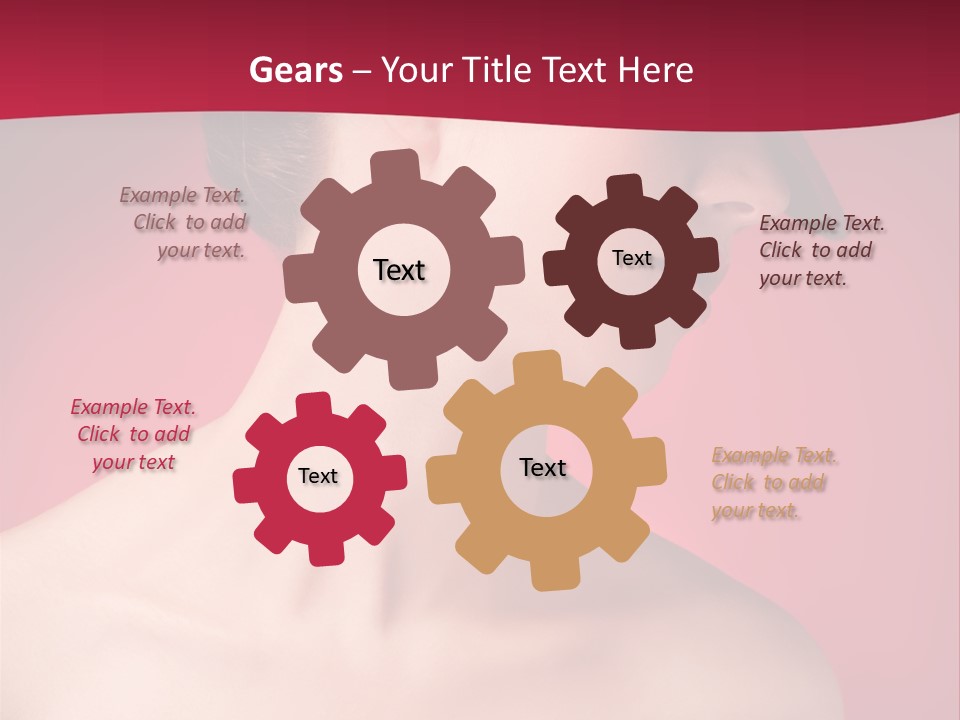 Gears – Your Title Text Here

Example Text. Click to add your text.

Text

Text

Example Text. Click to add your text.

Example Text. Click to add your text

Text

Text

Example Text. Click to add your text.